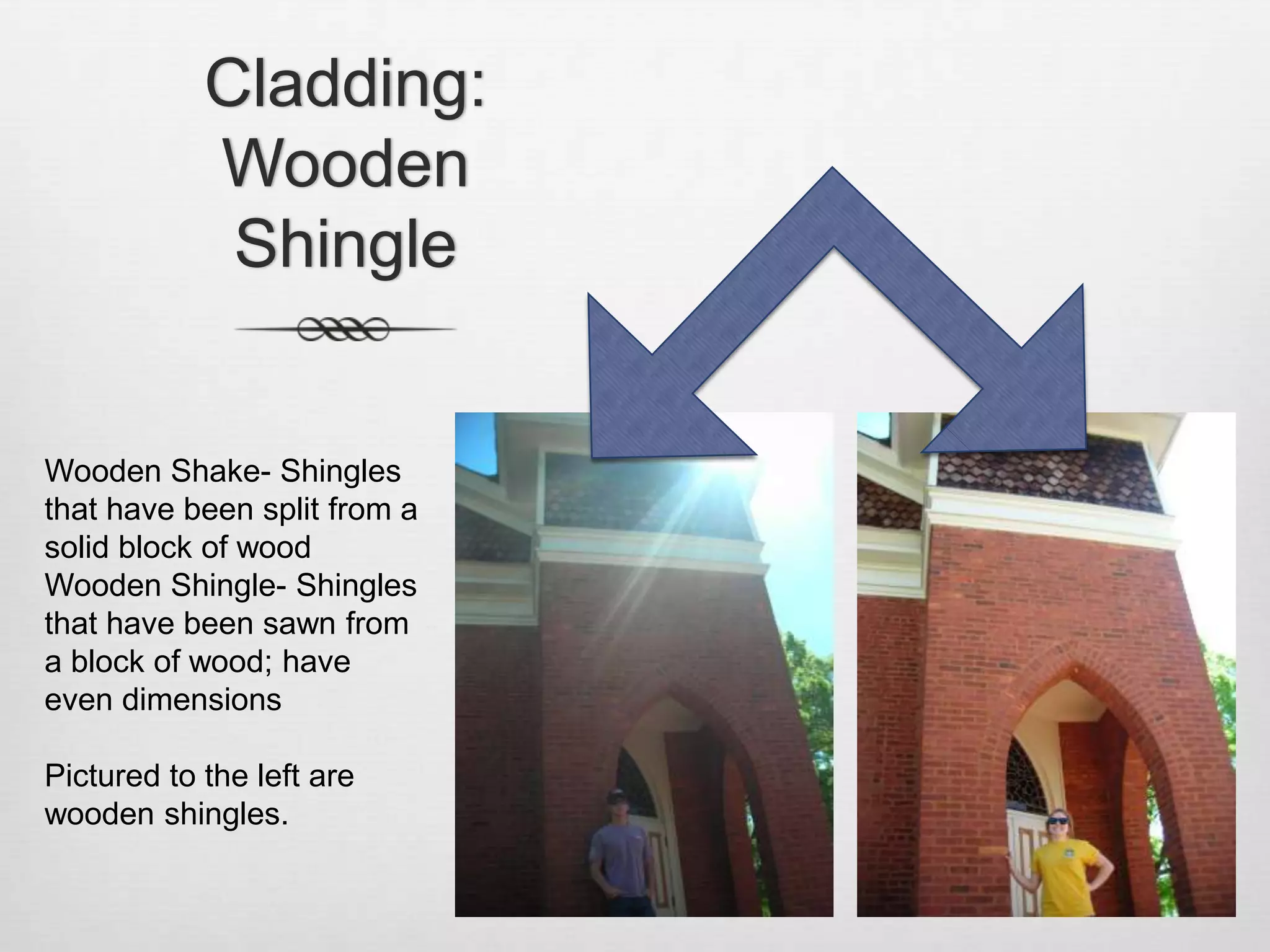 Cladding: Wooden Shingle

Wooden Shake- Shingles that have been split from a solid block of wood
Wooden Shingle- Shingles that have been sawn from a block of wood; have even dimensions

Pictured to the left are wooden shingles.